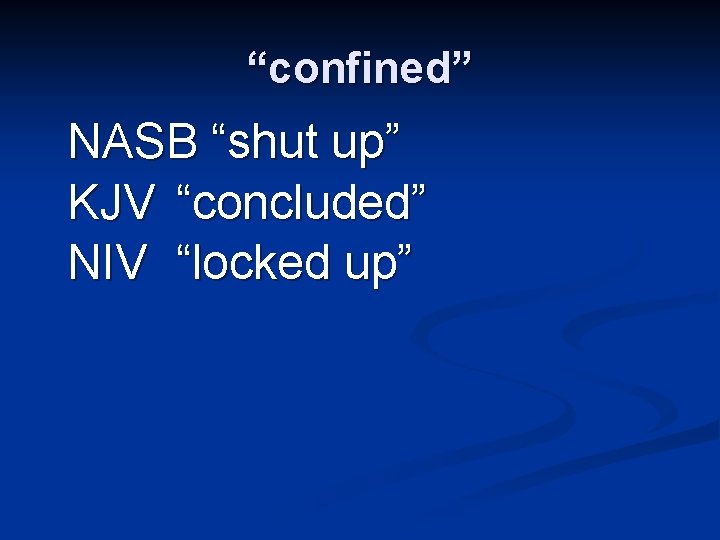 “confined”

NASB “shut up”
KJV “concluded”
NIV “locked up”